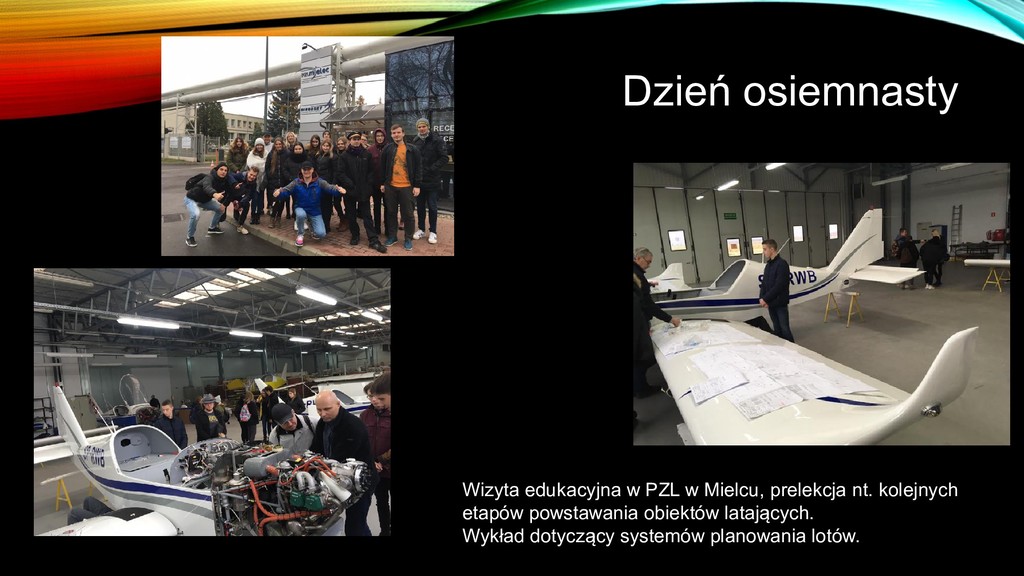 Dzień osiemnasty

Wizyta edukacyjna w PZL w Mielcu, prelekcja nt. kolejnych etapów powstawania obiektów latających.
Wykład dotyczący systemów planowania lotów.